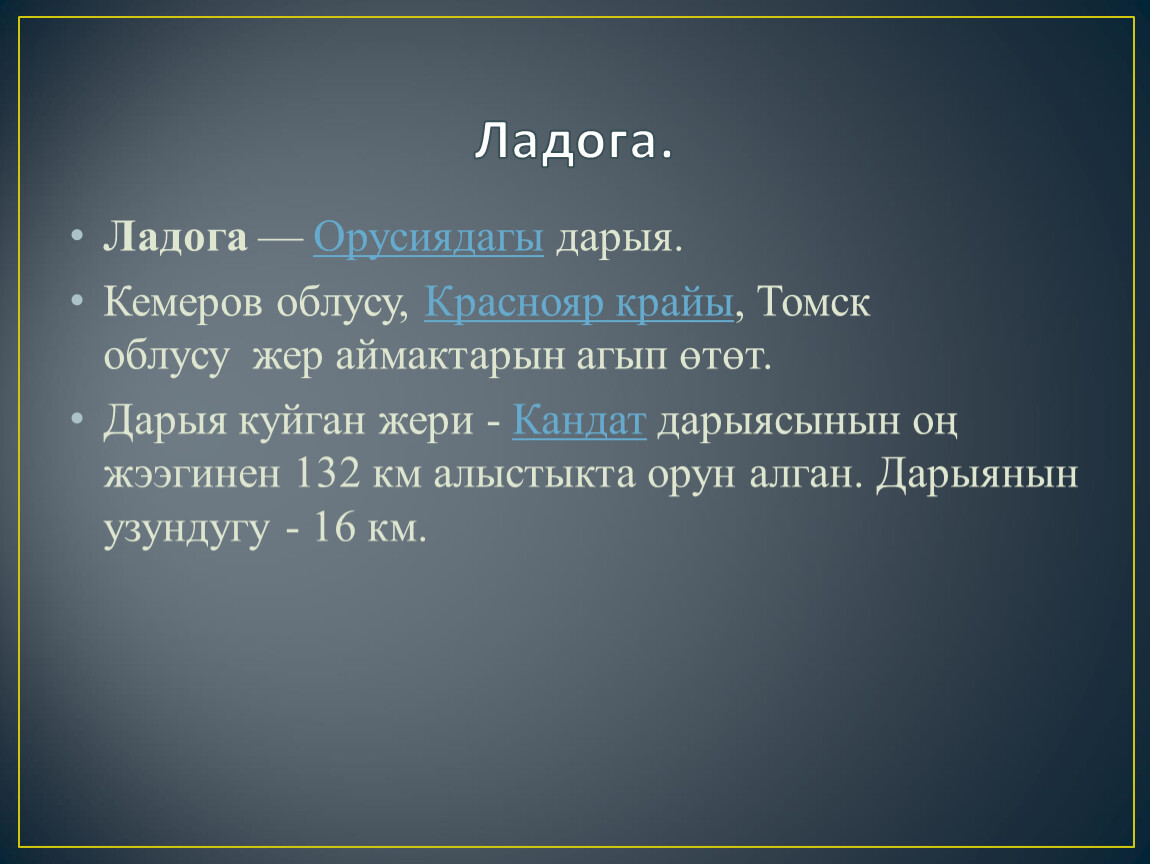 Ладога.

• Ладога — Орусиядагы дарыя.

• Кемеров облусу, Краснояр крайы, Томск облусу жер аймактарын агып өтөт.

• Дарыя куйган жери - Кандат дарыясынын оң жээгинен 132 км алыстыкта орун алган. Дарыянын узундугу - 16 км.